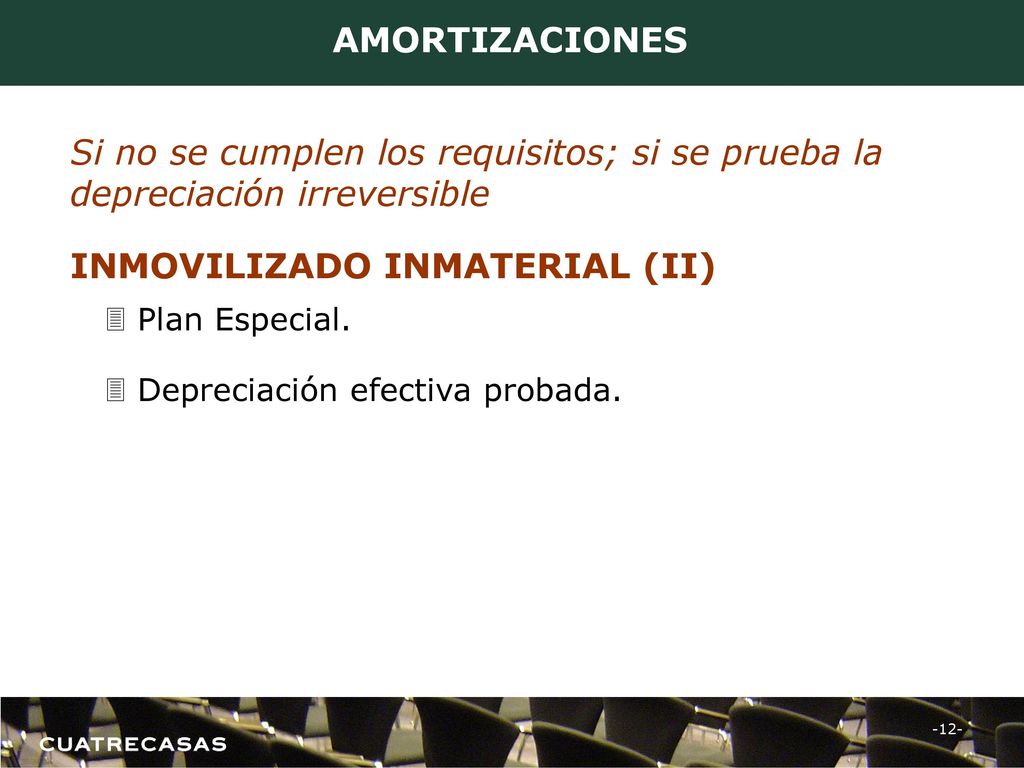 AMORTIZACIONES

Si no se cumplen los requisitos; si se prueba la depreciación irreversible

INMOVILIZADO INMATERIAL (II)

Plan Especial.

Depreciación efectiva probada.

CUATRECASAS

-12-